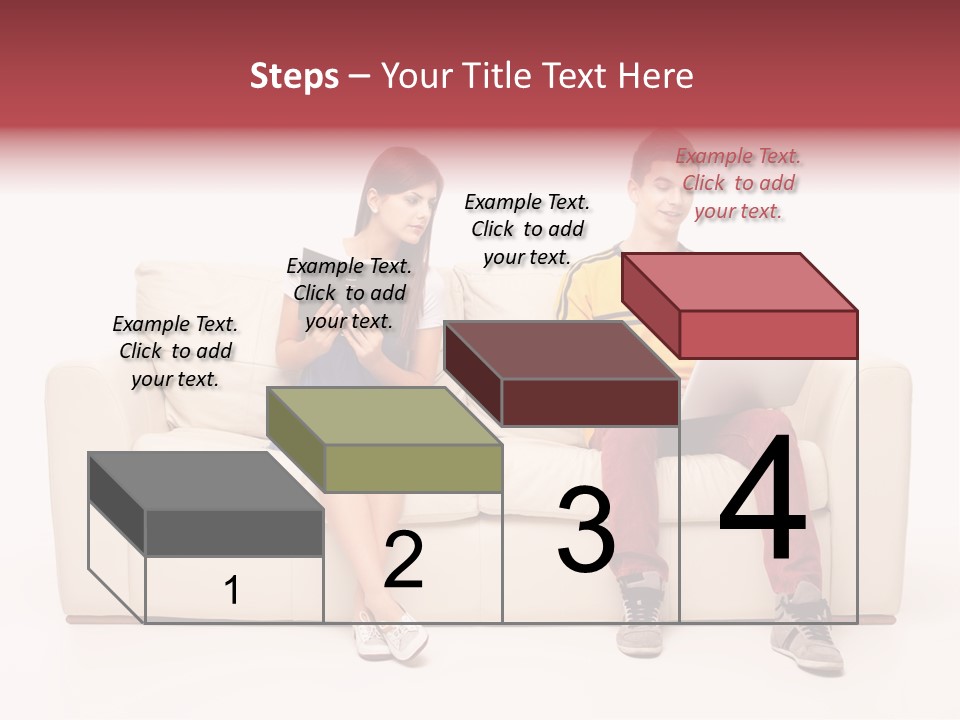 Steps – Your Title Text Here

Example Text. Click to add your text.

Example Text. Click to add your text.

Example Text. Click to add your text.

Example Text. Click to add your text.

1

2

3

4